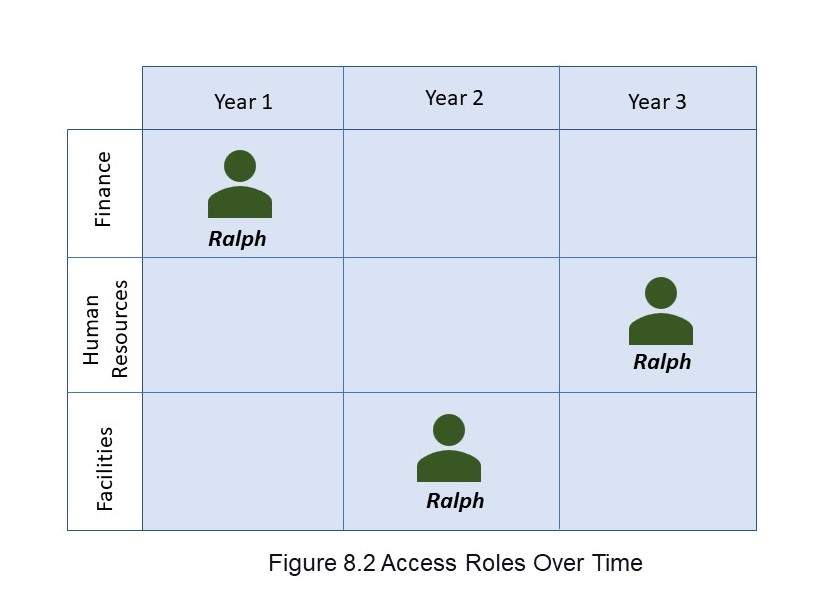 | | Year 1 | Year 2 | Year 3 |
|---|---|---|---|
| Finance | Ralph | | |
| Human Resources | | | Ralph |
| Facilities | | Ralph | |

Figure 8.2 Access Roles Over Time